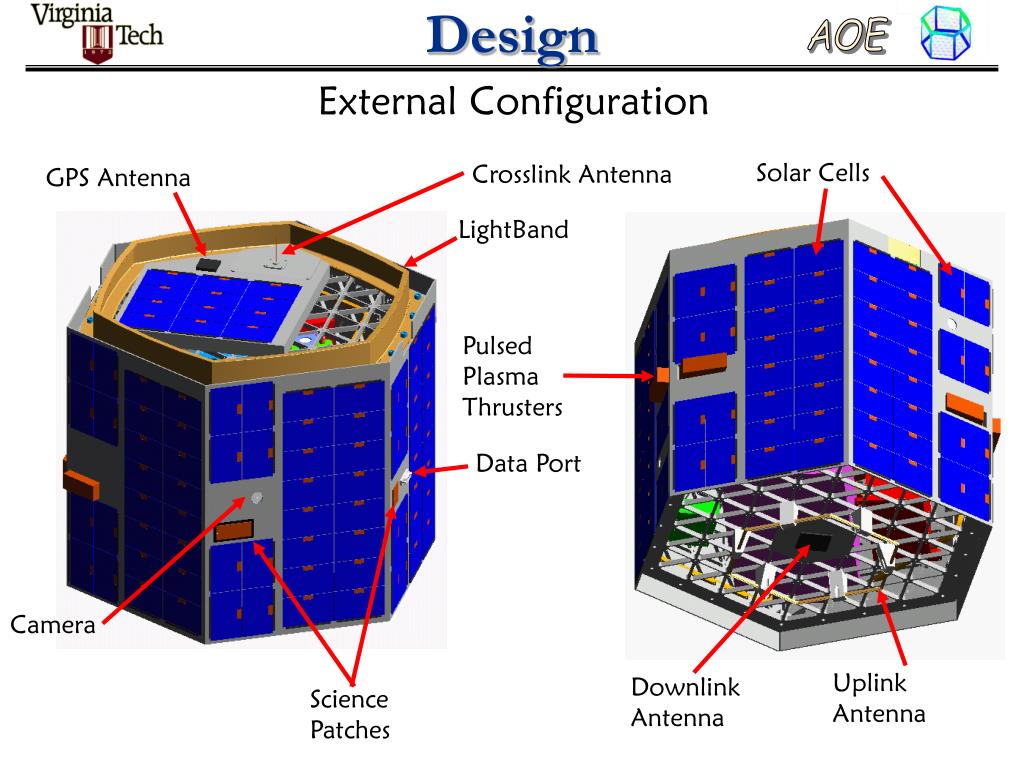 Virginia Tech 1872

Design

AOE

External Configuration

GPS Antenna

Crosslink Antenna

Solar Cells

LightBand

Pulsed Plasma Thrusters

Data Port

Camera

Science Patches

Downlink Antenna

Uplink Antenna